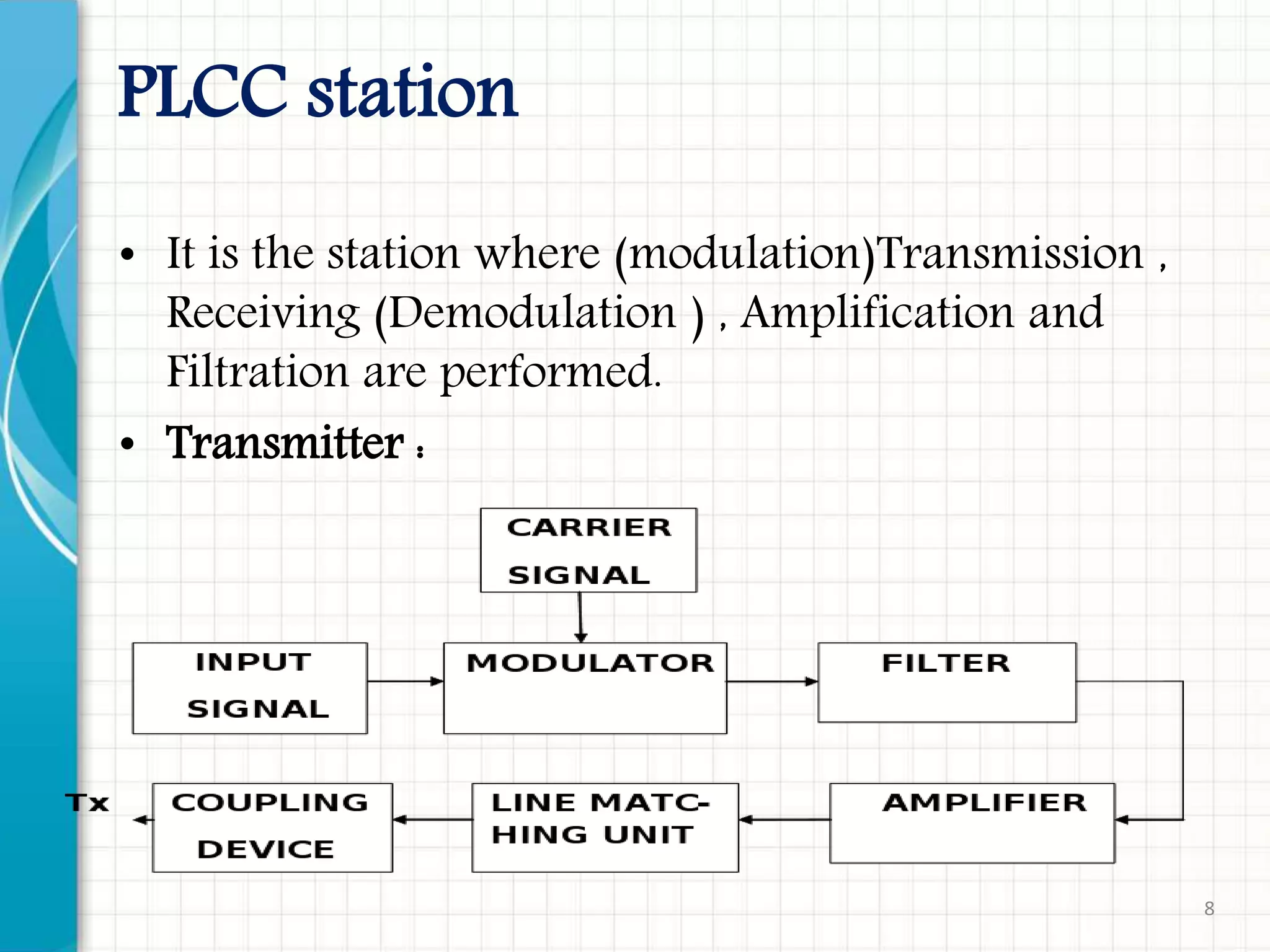 PLCC station

• It is the station where (modulation)Transmission , Receiving (Demodulation ) , Amplification and Filtration are performed.

• Transmitter :

CARRIER SIGNAL

INPUT SIGNAL

MODULATOR

FILTER

Tx

COUPLING DEVICE

LINE MATC-HING UNIT

AMPLIFIER

8